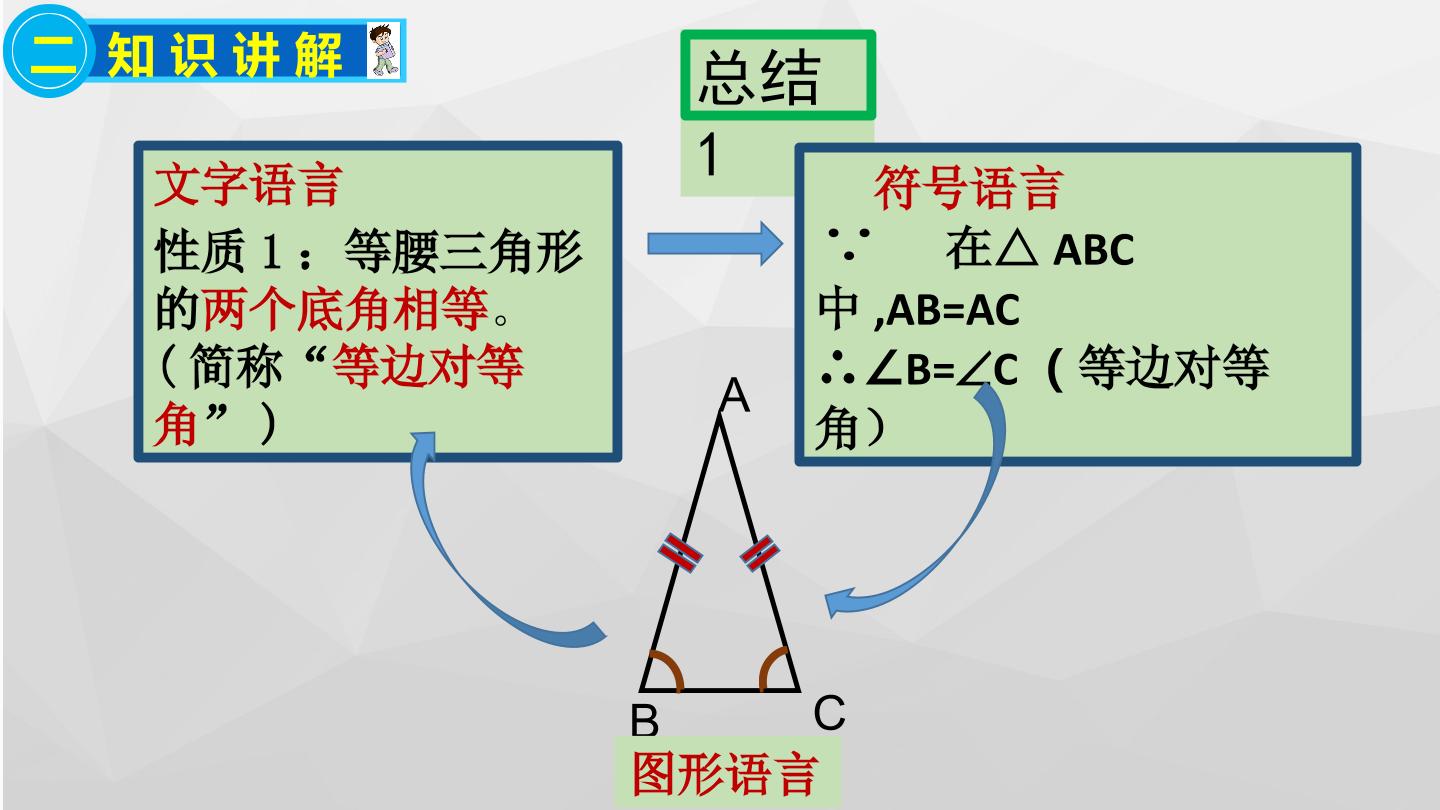 二 知识讲解

总结
1

文字语言
性质 1：等腰三角形的两个底角相等。（简称“等边对等角”）

符号语言
∵ 在△ ABC 中 ,AB=AC
∴∠B=∠C （等边对等角）

A
B
C

图形语言